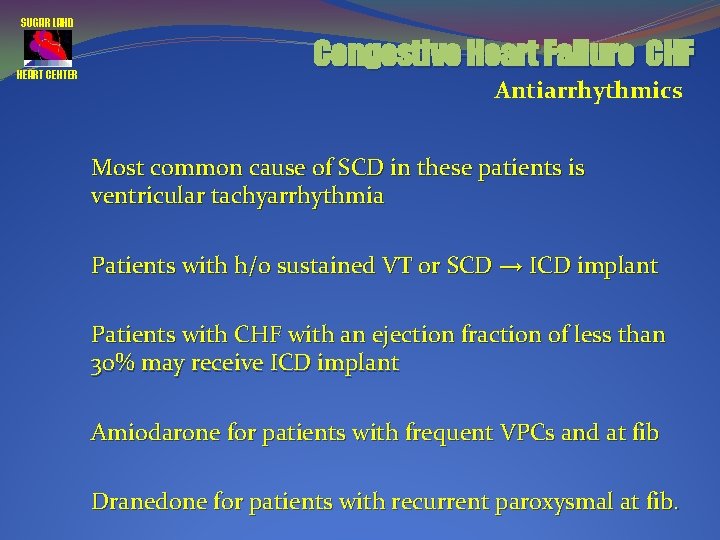 SUGAR LAND
HEART CENTER

Congestive Heart Failure CHF
Antiarrhythmics

Most common cause of SCD in these patients is ventricular tachyarrhythmia

Patients with h/o sustained VT or SCD → ICD implant

Patients with CHF with an ejection fraction of less than 30% may receive ICD implant

Amiodarone for patients with frequent VPCs and at fib

Dranedone for patients with recurrent paroxysmal at fib.